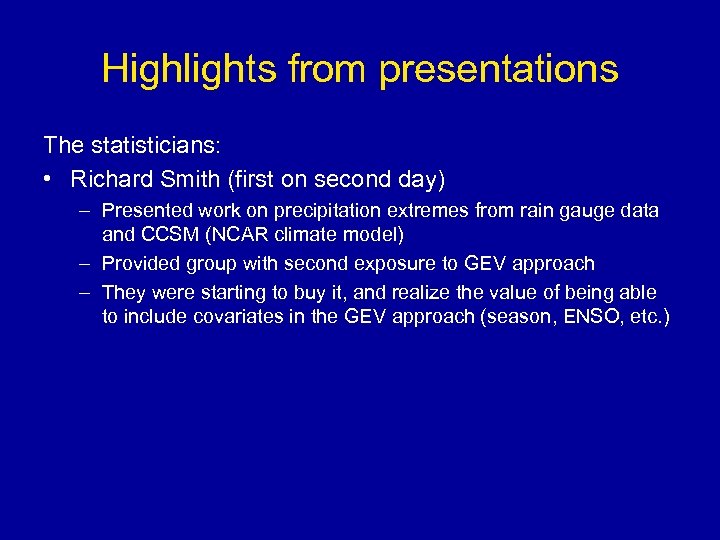 Highlights from presentations

The statisticians:

• Richard Smith (first on second day)
  – Presented work on precipitation extremes from rain gauge data and CCSM (NCAR climate model)
  – Provided group with second exposure to GEV approach
  – They were starting to buy it, and realize the value of being able to include covariates in the GEV approach (season, ENSO, etc.)